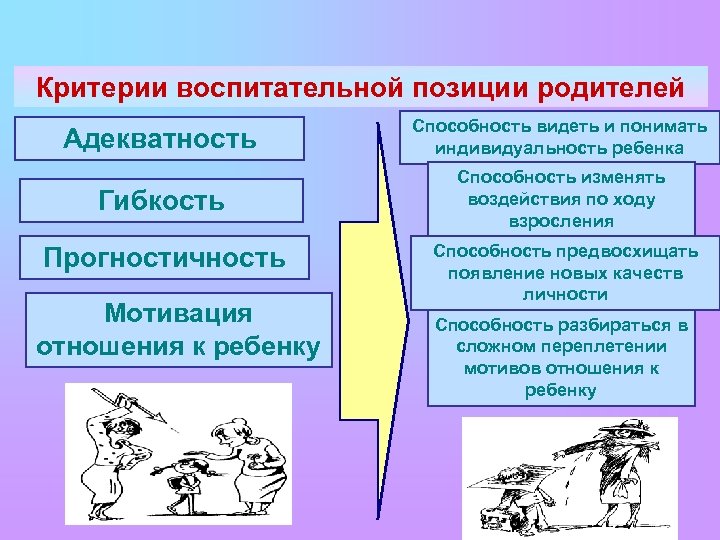 Критерии воспитательной позиции родителей

Адекватность

Гибкость

Прогностичность

Мотивация отношения к ребенку

Способность видеть и понимать индивидуальность ребенка

Способность изменять воздействия по ходу взросления

Способность предвосхищать появление новых качеств личности

Способность разбираться в сложном переплетении мотивов отношения к ребенку